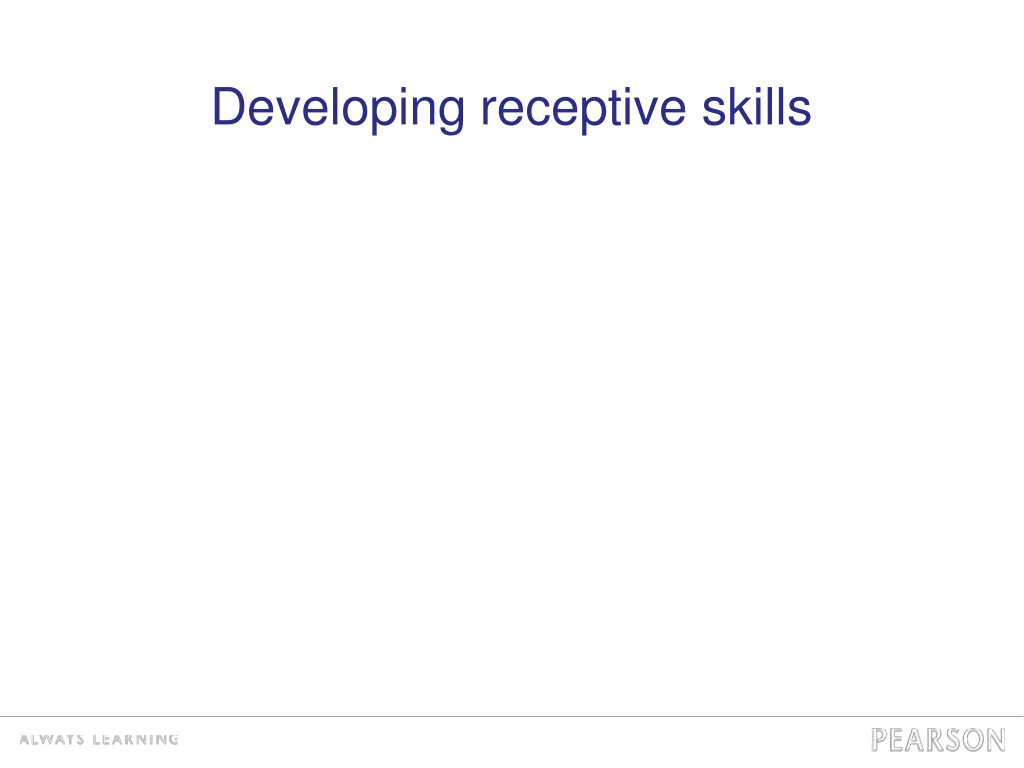 Developing receptive skills

ALWAYS LEARNING

PEARSON